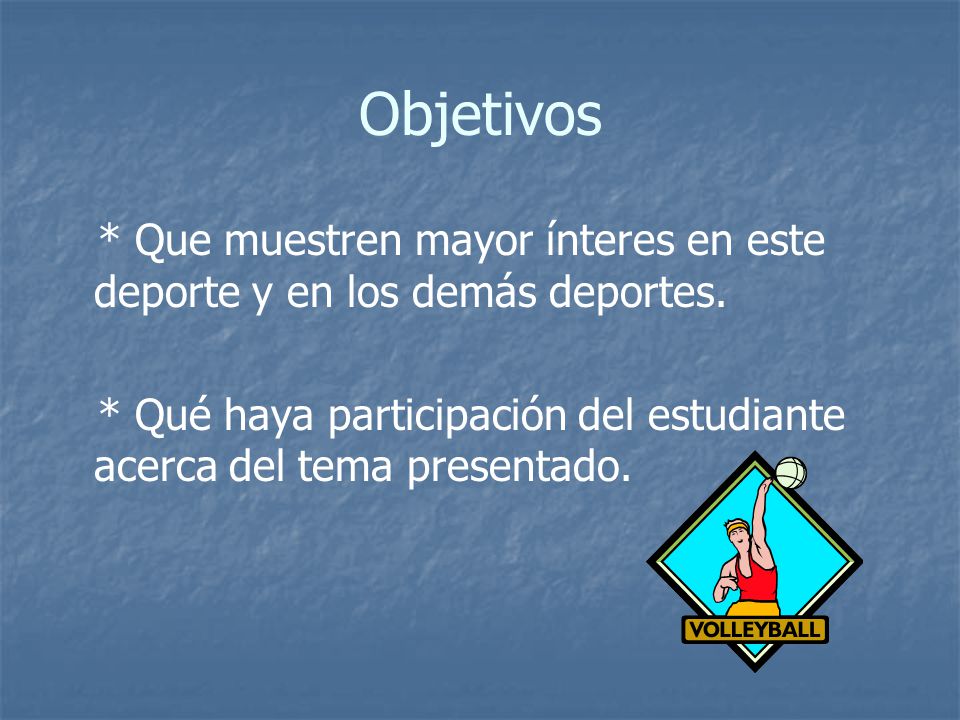 Objetivos

* Que muestren mayor ínteres en este deporte y en los demás deportes.

* Qué haya participación del estudiante acerca del tema presentado.

VOLLEYBALL